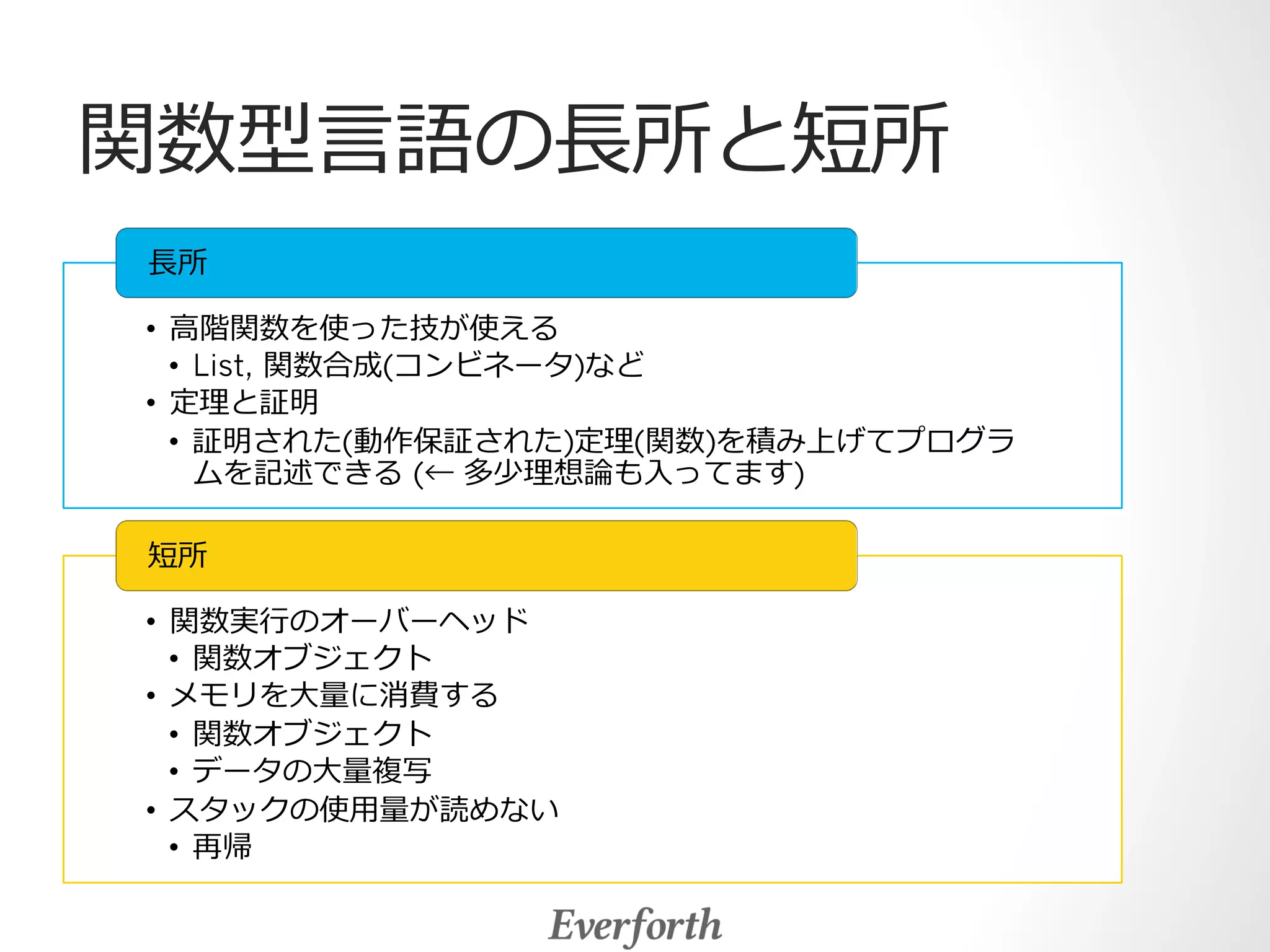 関数型言語の長所と短所

長所

• 高階関数を使った技が使える
  • List, 関数合成(コンビネータ)など
• 定理と証明
  • 証明された(動作保証された)定理(関数)を積み上げてプログラムを記述できる (← 多少理想論も入ってます)

短所

• 関数実行のオーバーヘッド
  • 関数オブジェクト
• メモリを大量に消費する
  • 関数オブジェクト
  • データの大量複写
• スタックの使用量が読めない
  • 再帰

Everforth